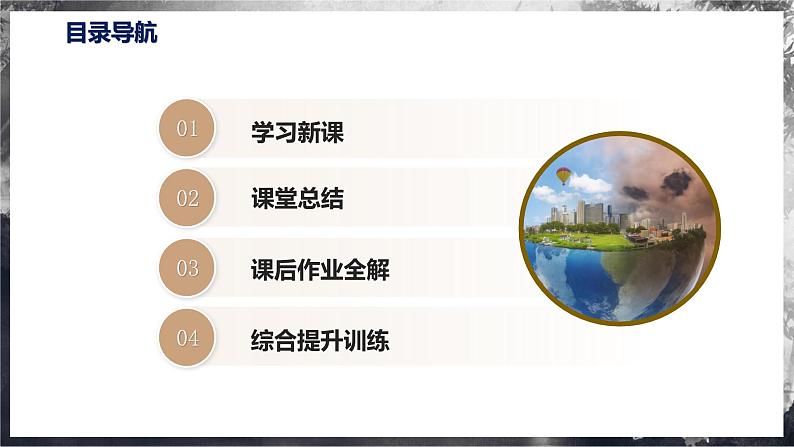 目录导航

01 学习新课

02 课堂总结

03 课后作业全解

04 综合提升训练